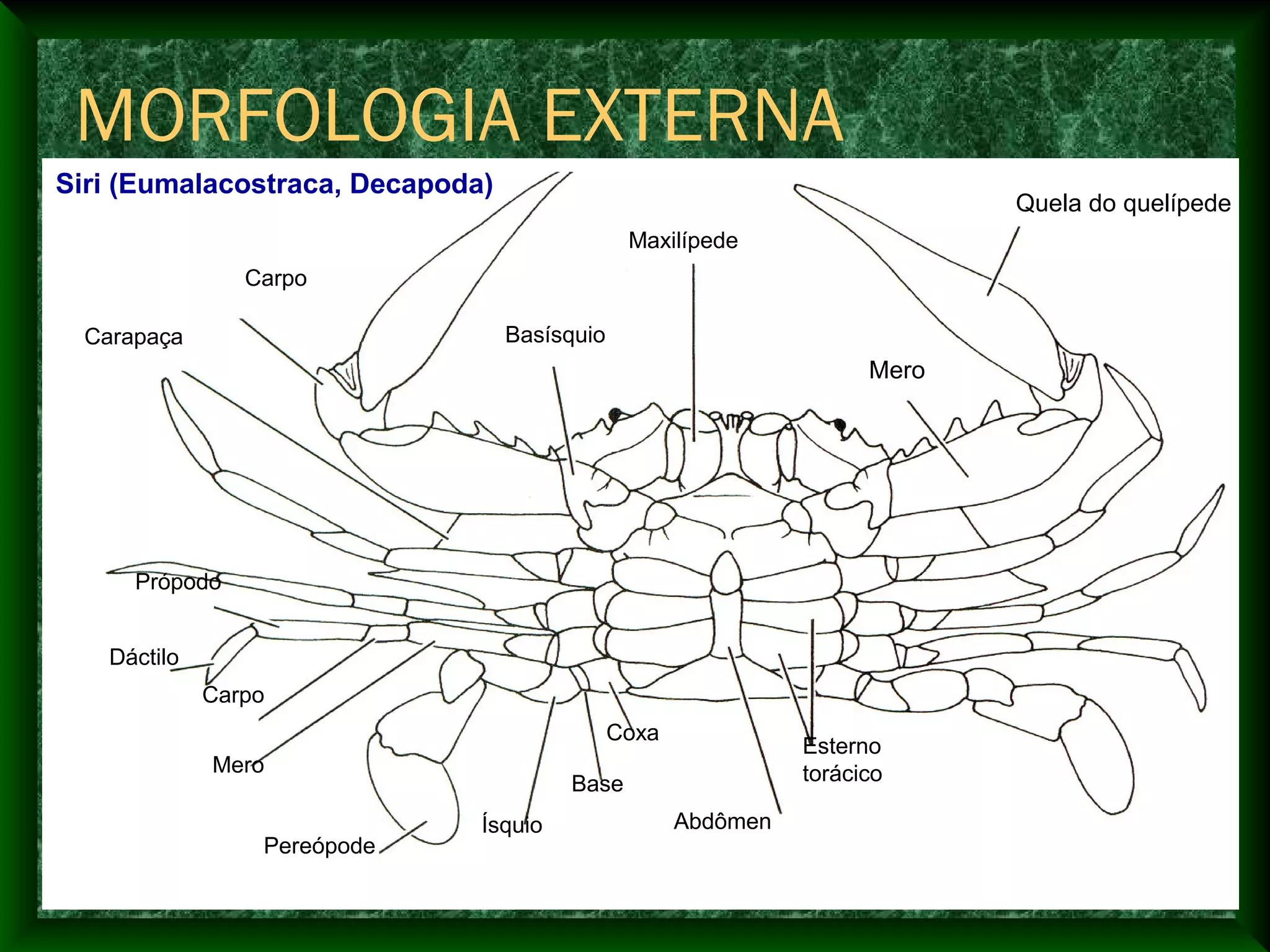 MORFOLOGIA EXTERNA

Siri (Eumalacostraca, Decapoda)

Quela do quelípede

Maxilípede

Carpo

Carapaça

Basísquio

Mero

Própodo

Dáctilo

Carpo

Mero

Pereópode

Ísquio

Base

Coxa

Abdômen

Esterno torácico